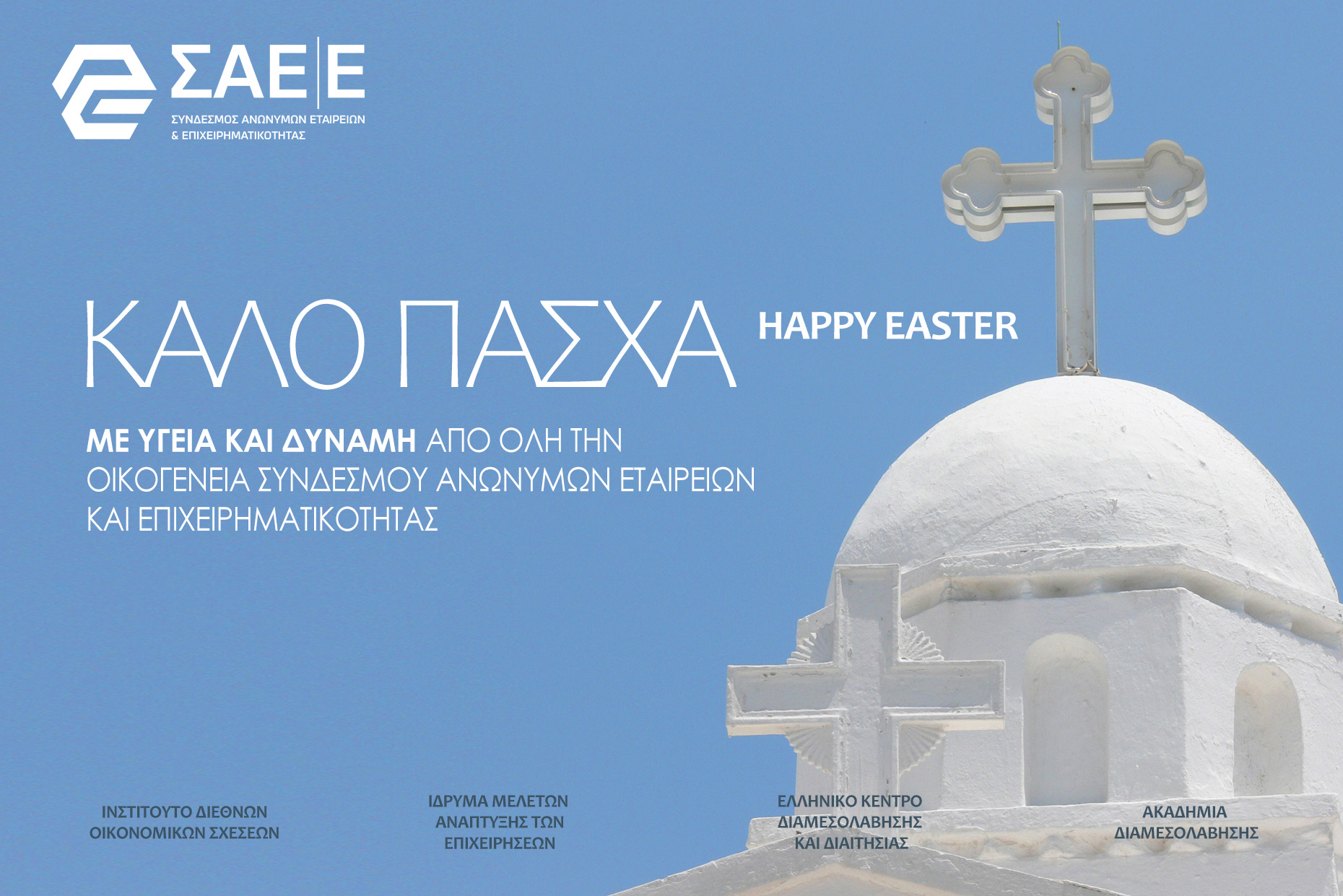 ΣΑΕ|Ε
ΣΥΝΔΕΣΜΟΣ ΑΝΩΝΥΜΩΝ ΕΤΑΙΡΕΙΩΝ
& ΕΠΙΧΕΙΡΗΜΑΤΙΚΟΤΗΤΑΣ

ΚΑΛΟ ΠΑΣΧΑ

HAPPY EASTER

ΜΕ ΥΓΕΙΑ ΚΑΙ ΔΥΝΑΜΗ ΑΠΟ ΟΛΗ ΤΗΝ ΟΙΚΟΓΕΝΕΙΑ ΣΥΝΔΕΣΜΟΥ ΑΝΩΝΥΜΩΝ ΕΤΑΙΡΕΙΩΝ ΚΑΙ ΕΠΙΧΕΙΡΗΜΑΤΙΚΟΤΗΤΑΣ

ΙΝΣΤΙΤΟΥΤΟ ΔΙΕΘΝΩΝ ΟΙΚΟΝΟΜΙΚΩΝ ΣΧΕΣΕΩΝ

ΙΔΡΥΜΑ ΜΕΛΕΤΩΝ ΑΝΑΠΤΥΞΗΣ ΤΩΝ ΕΠΙΧΕΙΡΗΣΕΩΝ

ΕΛΛΗΝΙΚΟ ΚΕΝΤΡΟ ΔΙΑΜΕΣΟΛΑΒΗΣΗΣ ΚΑΙ ΔΙΑΙΤΗΣΙΑΣ

ΑΚΑΔΗΜΙΑ ΔΙΑΜΕΣΟΛΑΒΗΣΗΣ